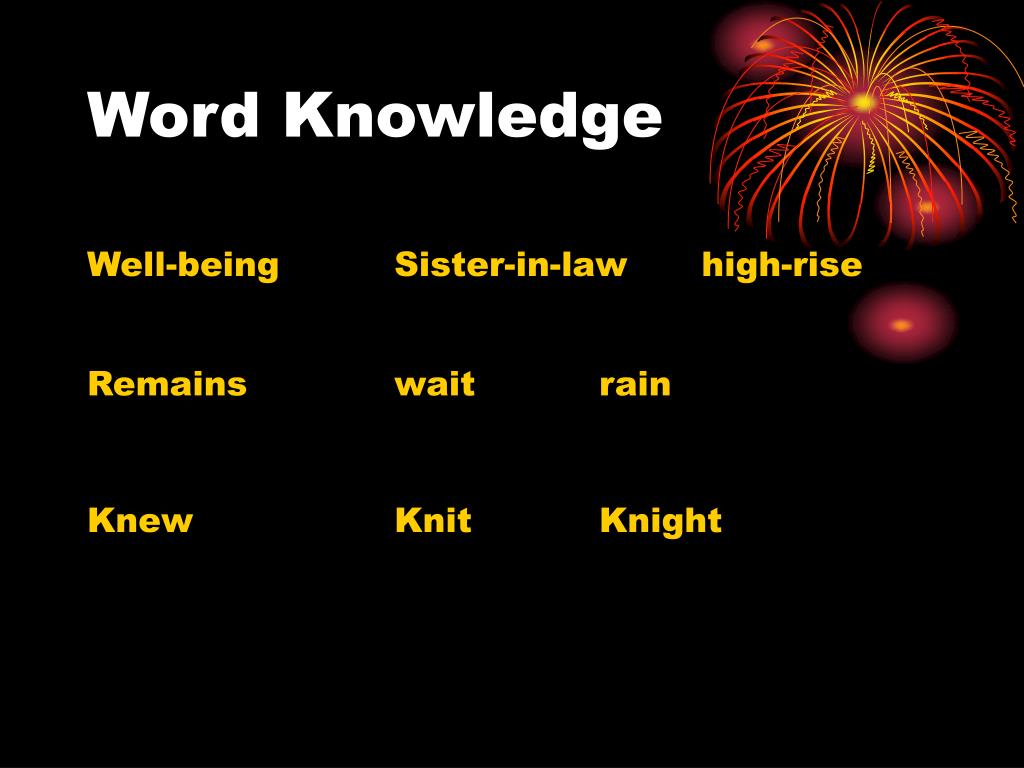 Word Knowledge

Well-being Sister-in-law high-rise

Remains wait rain

Knew Knit Knight